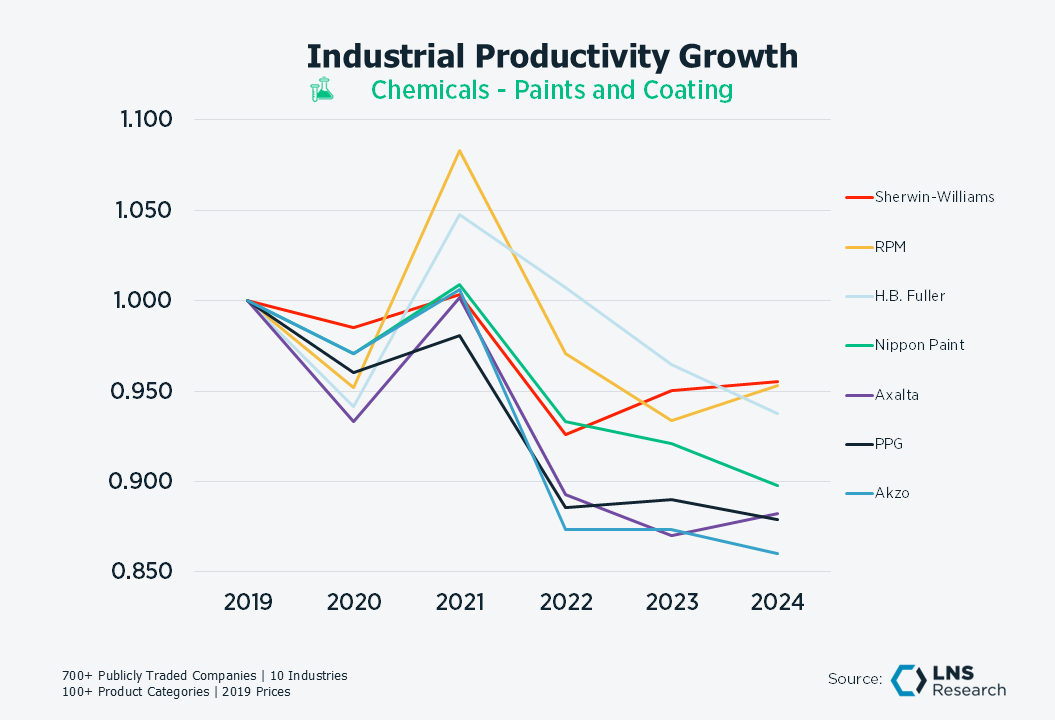 Industrial Productivity Growth
Chemicals - Paints and Coating

1.100
1.050
1.000
0.950
0.900
0.850

2019 2020 2021 2022 2023 2024

Sherwin-Williams
RPM
H.B. Fuller
Nippon Paint
Axalta
PPG
Akzo

700+ Publicly Traded Companies | 10 Industries
100+ Product Categories | 2019 Prices

Source: LNS Research